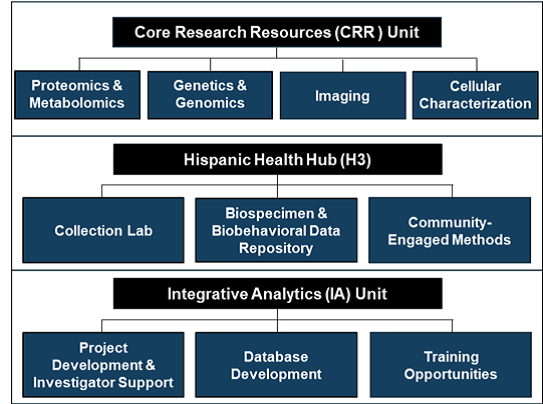 Core Research Resources (CRR ) Unit

Proteomics & Metabolomics

Genetics & Genomics

Imaging

Cellular Characterization

Hispanic Health Hub (H3)

Collection Lab

Biospecimen & Biobehavioral Data Repository

Community-Engaged Methods

Integrative Analytics (IA) Unit

Project Development & Investigator Support

Database Development

Training Opportunities